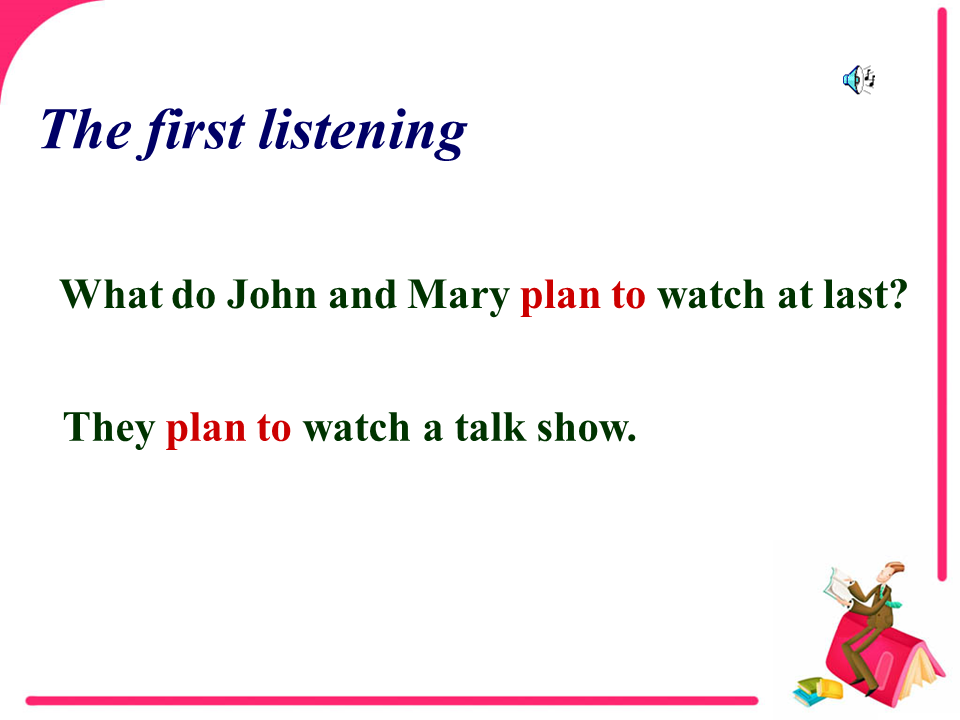 The first listening

What do John and Mary plan to watch at last?

They plan to watch a talk show.